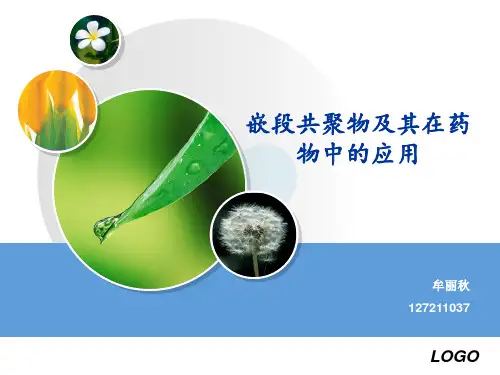 嵌段共聚物及其在药物中的应用

牟丽秋

127211037

LOGO